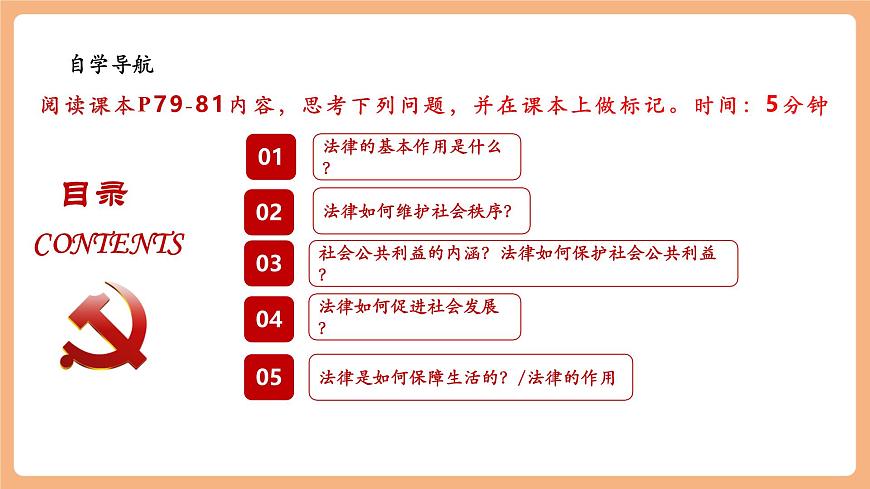 自学导航

阅读课本P79-81内容，思考下列问题，并在课本上做标记。时间：5分钟

目录

CONTENTS

01 法律的基本作用是什么？

02 法律如何维护社会秩序？

03 社会公共利益的内涵？法律如何保护社会公共利益？

04 法律如何促进社会发展？

05 法律是如何保障生活的？/法律的作用